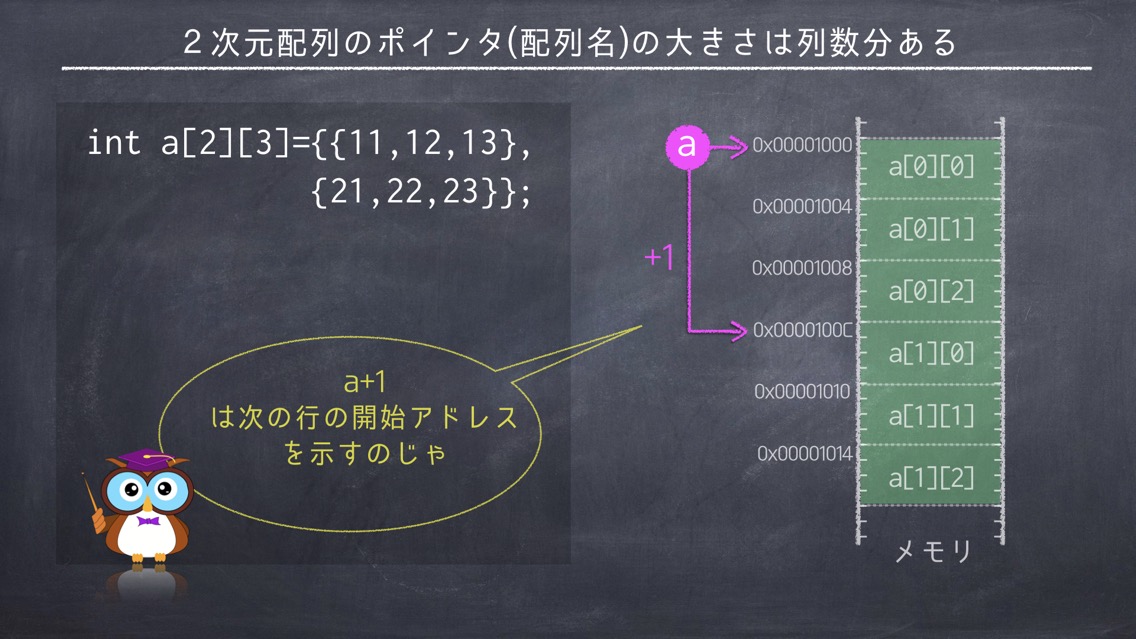 ２次元配列のポインタ(配列名)の大きさは列数分ある

int a[2][3]={{11,12,13},
{21,22,23}};

a+1
は次の行の開始アドレス
を示すのじゃ

a

+1

0x00001000
0x00001004
0x00001008
0x0000100C
0x00001010
0x00001014

a[0][0]
a[0][1]
a[0][2]
a[1][0]
a[1][1]
a[1][2]

メモリ